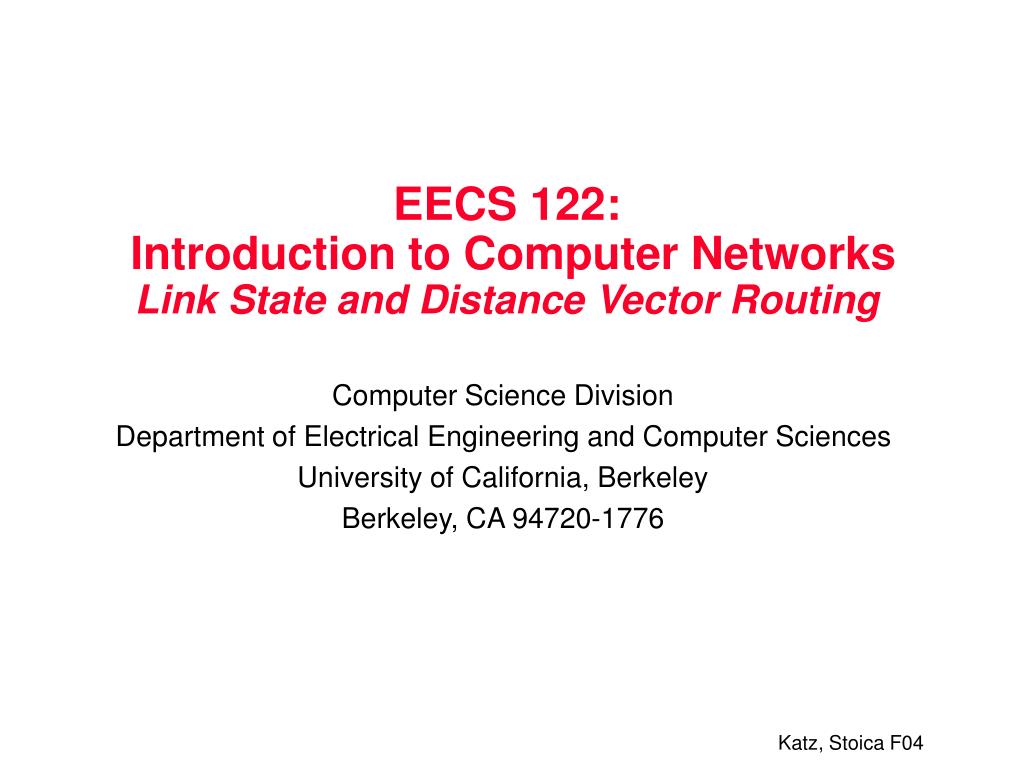 EECS 122:
Introduction to Computer Networks
Link State and Distance Vector Routing

Computer Science Division
Department of Electrical Engineering and Computer Sciences
University of California, Berkeley
Berkeley, CA 94720-1776

Katz, Stoica F04